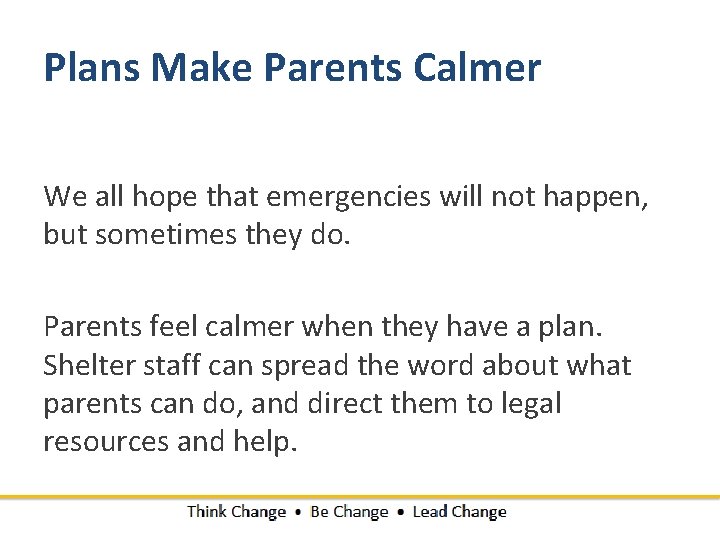 Plans Make Parents Calmer

We all hope that emergencies will not happen, but sometimes they do.

Parents feel calmer when they have a plan. Shelter staff can spread the word about what parents can do, and direct them to legal resources and help.

Think Change • Be Change • Lead Change